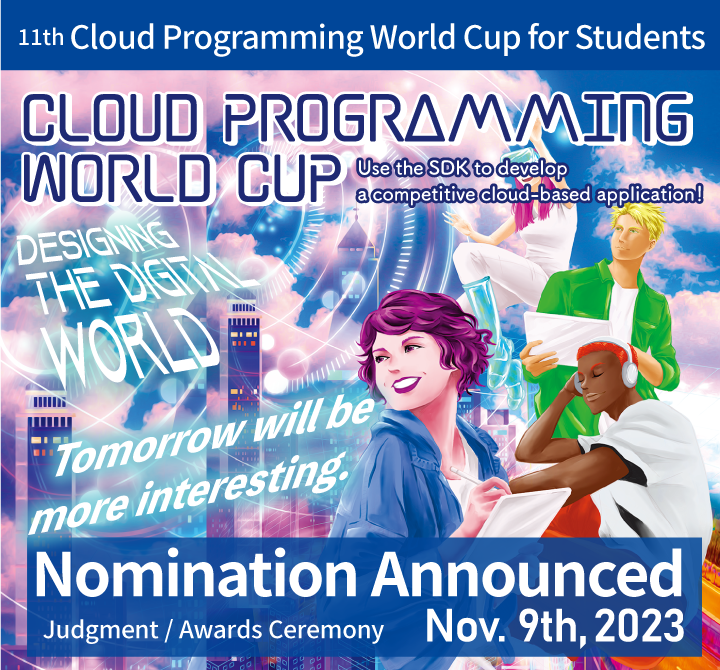 11th Cloud Programming World Cup for Students

CLOUD PROGRAMMING WORLD CUP

Use the SDK to develop a competitive cloud-based application!

DESIGNING THE DIGITAL WORLD

Tomorrow will be more interesting.

Nomination Announced

Judgment / Awards Ceremony

Nov. 9th, 2023